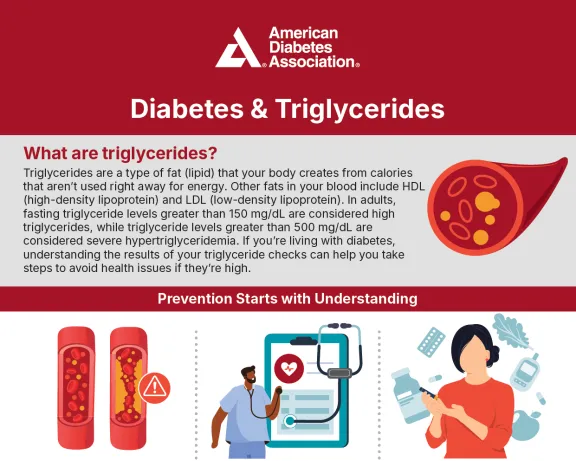 American Diabetes Association®

Diabetes & Triglycerides

What are triglycerides?

Triglycerides are a type of fat (lipid) that your body creates from calories that aren't used right away for energy. Other fats in your blood include HDL (high-density lipoprotein) and LDL (low-density lipoprotein). In adults, fasting triglyceride levels greater than 150 mg/dL are considered high triglycerides, while triglyceride levels greater than 500 mg/dL are considered severe hypertriglyceridemia. If you're living with diabetes, understanding the results of your triglyceride checks can help you take steps to avoid health issues if they're high.

Prevention Starts with Understanding